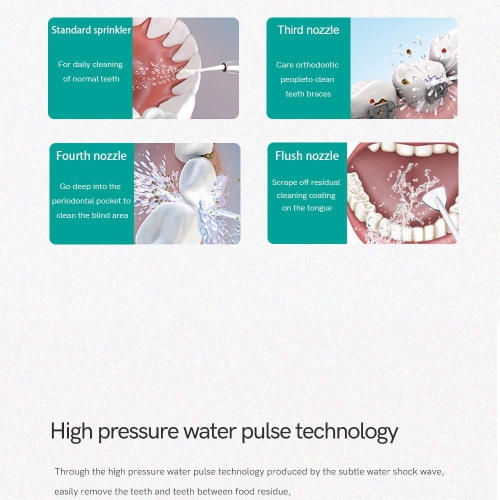 Standard sprinkler

For daily cleaning of normal teeth

Third nozzle

Care orthodontic peopleto clean teeth braces

Fourth nozzle

Go deep into the periodontal pocket to clean the blind area

Flush nozzle

Scrape off residual cleaning coating on the tongue

High pressure water pulse technology

Through the high pressure water pulse technology produced by the subtle water shock wave, easily remove the teeth and teeth between food residue,